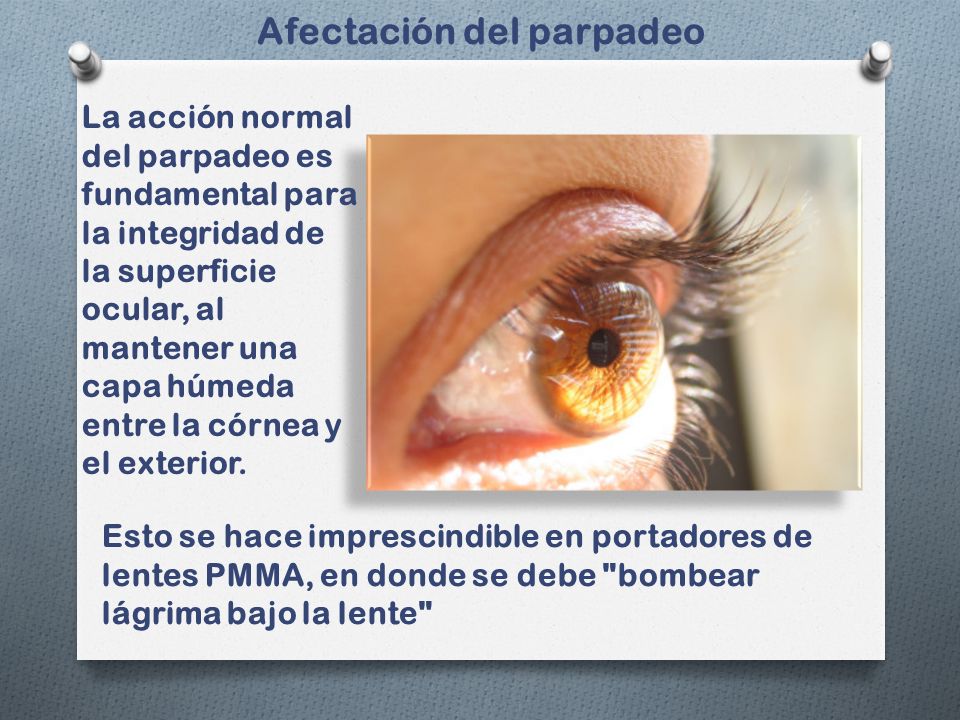 Afectación del parpadeo

La acción normal del parpadeo es fundamental para la integridad de la superficie ocular, al mantener una capa húmeda entre la córnea y el exterior.

Esto se hace imprescindible en portadores de lentes PMMA, en donde se debe "bombear lágrima bajo la lente"